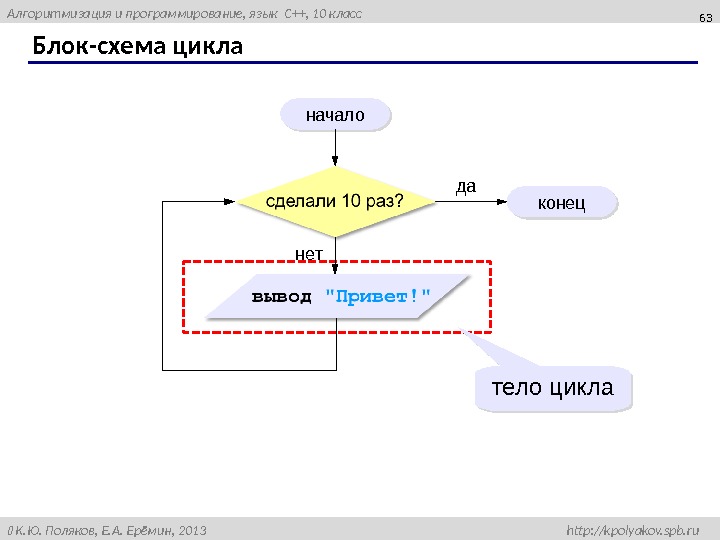 Алгоритмизация и программирование, язык C++, 10 класс

63

Блок-схема цикла

начало

сделали 10 раз?

да

конец

нет

вывод "Привет!"

тело цикла

© К.Ю. Поляков, Е.А. Ерёмин, 2013

http://kpolyakov.spb.ru